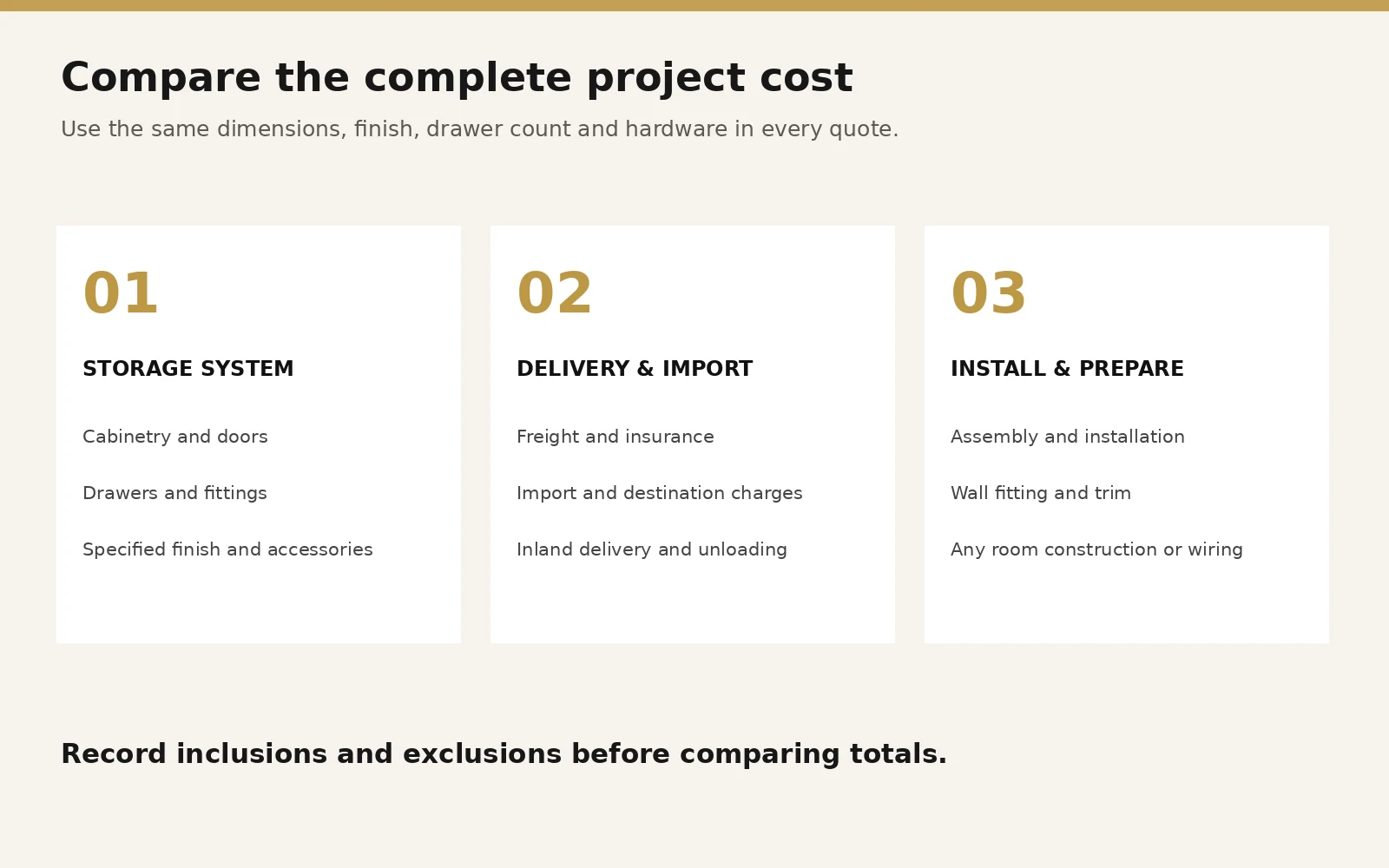 Compare the complete project cost

Use the same dimensions, finish, drawer count and hardware in every quote.

01

STORAGE SYSTEM

Cabinetry and doors

Drawers and fittings

Specified finish and accessories

02

DELIVERY & IMPORT

Freight and insurance

Import and destination charges

Inland delivery and unloading

03

INSTALL & PREPARE

Assembly and installation

Wall fitting and trim

Any room construction or wiring

Record inclusions and exclusions before comparing totals.